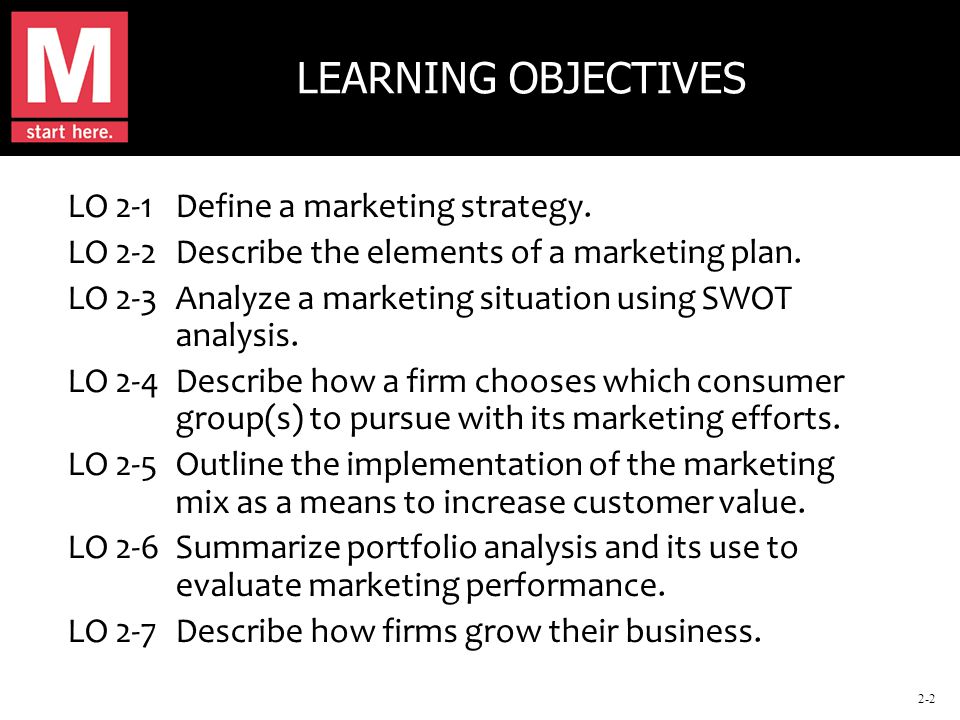 M
start here.

LEARNING OBJECTIVES

LO 2-1 Define a marketing strategy.
LO 2-2 Describe the elements of a marketing plan.
LO 2-3 Analyze a marketing situation using SWOT analysis.
LO 2-4 Describe how a firm chooses which consumer group(s) to pursue with its marketing efforts.
LO 2-5 Outline the implementation of the marketing mix as a means to increase customer value.
LO 2-6 Summarize portfolio analysis and its use to evaluate marketing performance.
LO 2-7 Describe how firms grow their business.

2-2